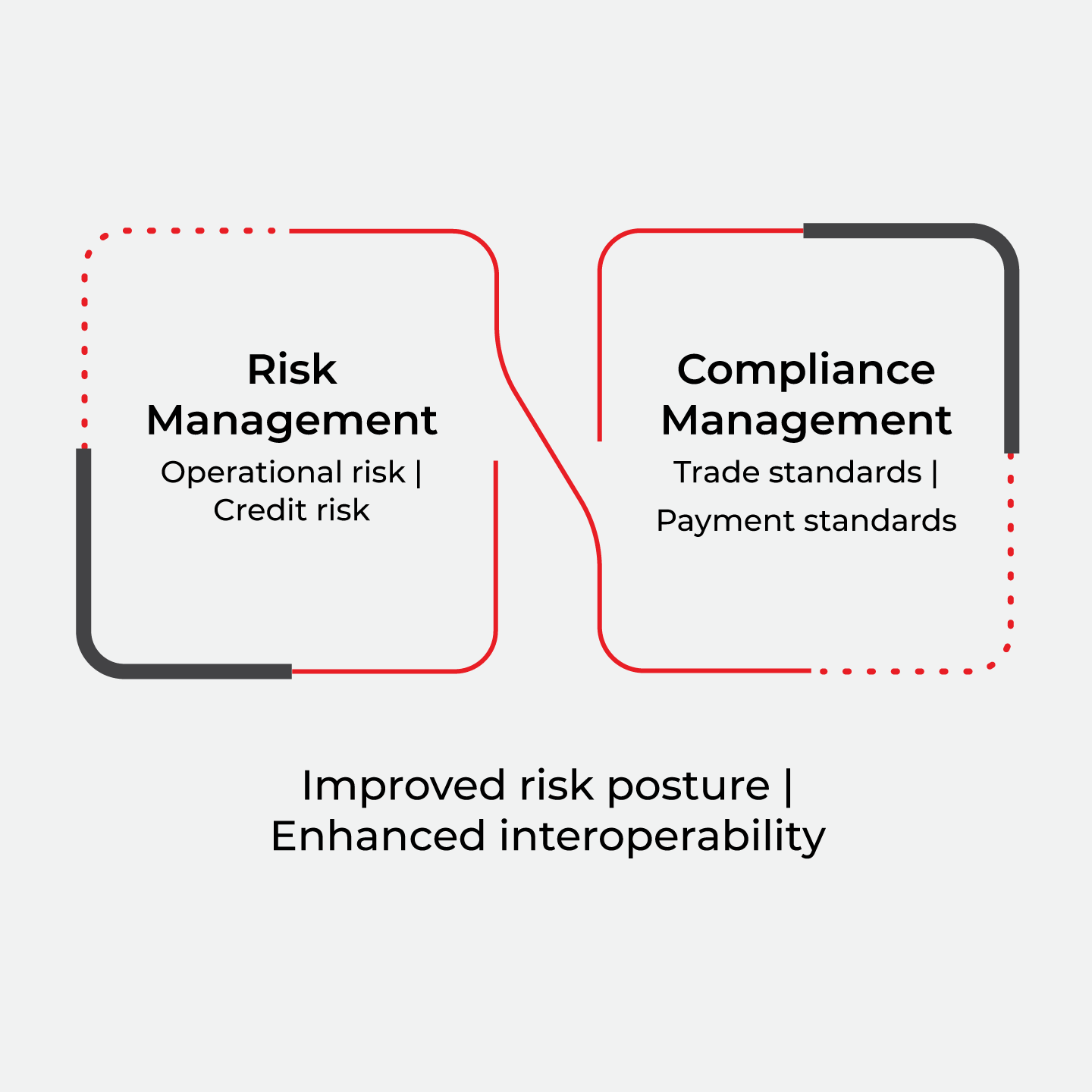 Risk Management
Operational risk | Credit risk

Compliance Management
Trade standards | Payment standards

Improved risk posture | Enhanced interoperability